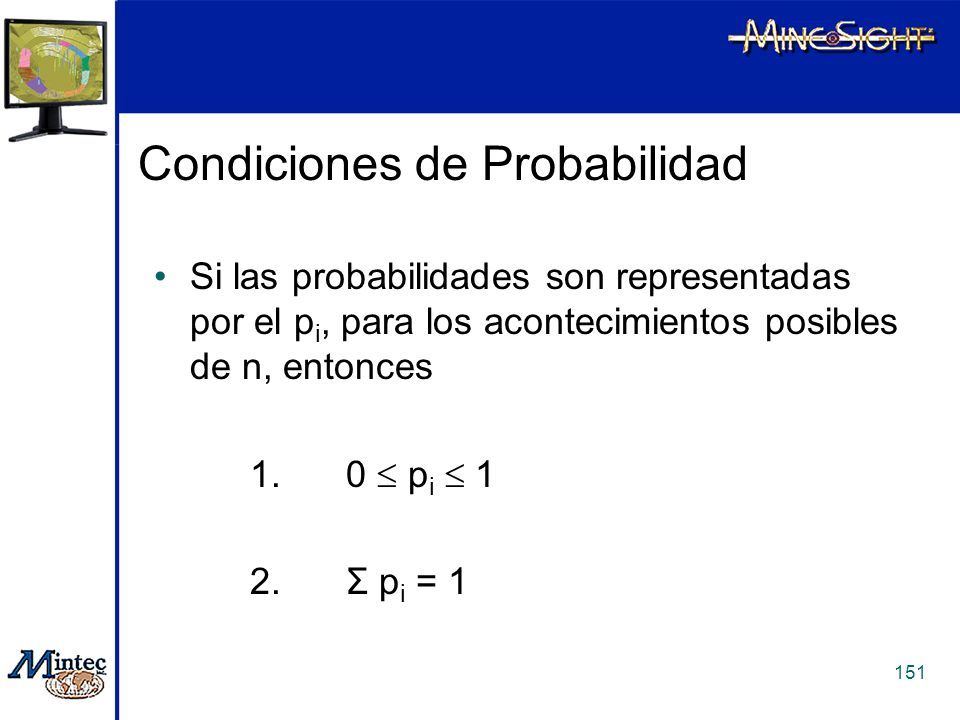 MINESIGHT

Condiciones de Probabilidad

• Si las probabilidades son representadas por el $p_i$, para los acontecimientos posibles de n, entonces

1. $0 \leq p_i \leq 1$

2. $\Sigma p_i = 1$

Mintec

151